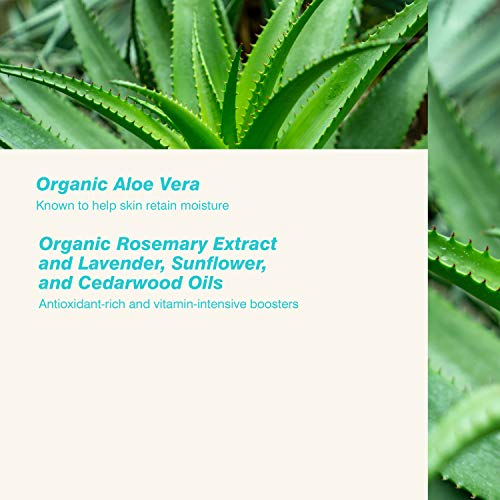 Organic Aloe Vera
Known to help skin retain moisture

Organic Rosemary Extract and Lavender, Sunflower, and Cedarwood Oils
Antioxidant-rich and vitamin-intensive boosters